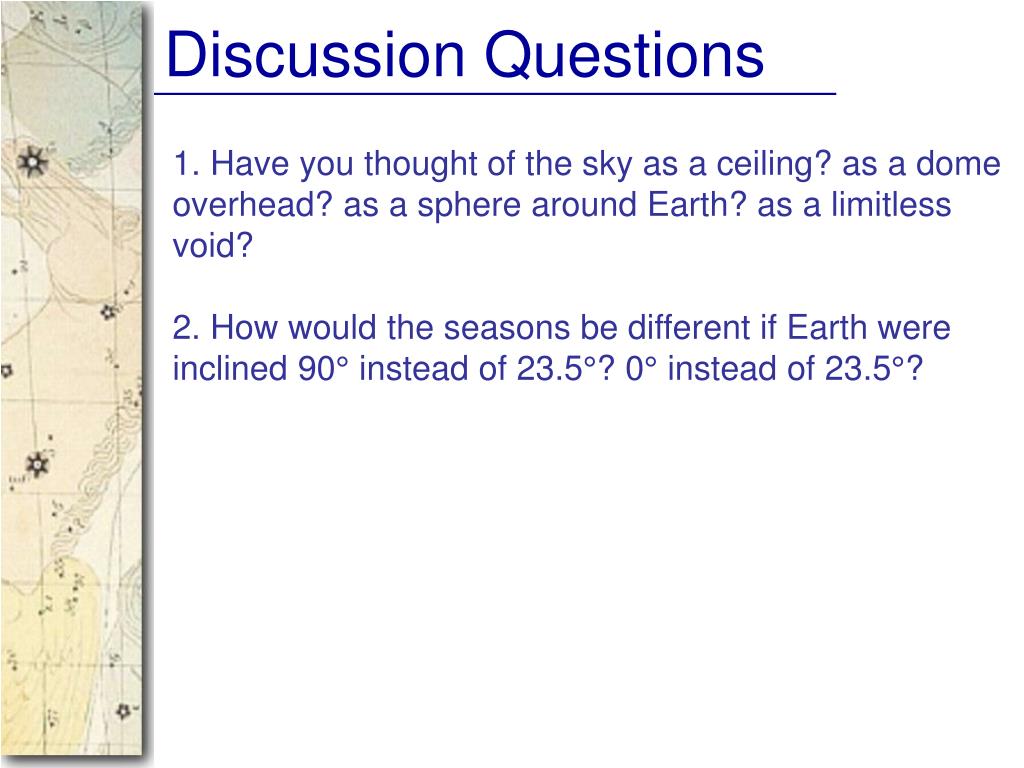 Discussion Questions

1. Have you thought of the sky as a ceiling? as a dome overhead? as a sphere around Earth? as a limitless void?

2. How would the seasons be different if Earth were inclined 90° instead of 23.5°? 0° instead of 23.5°?